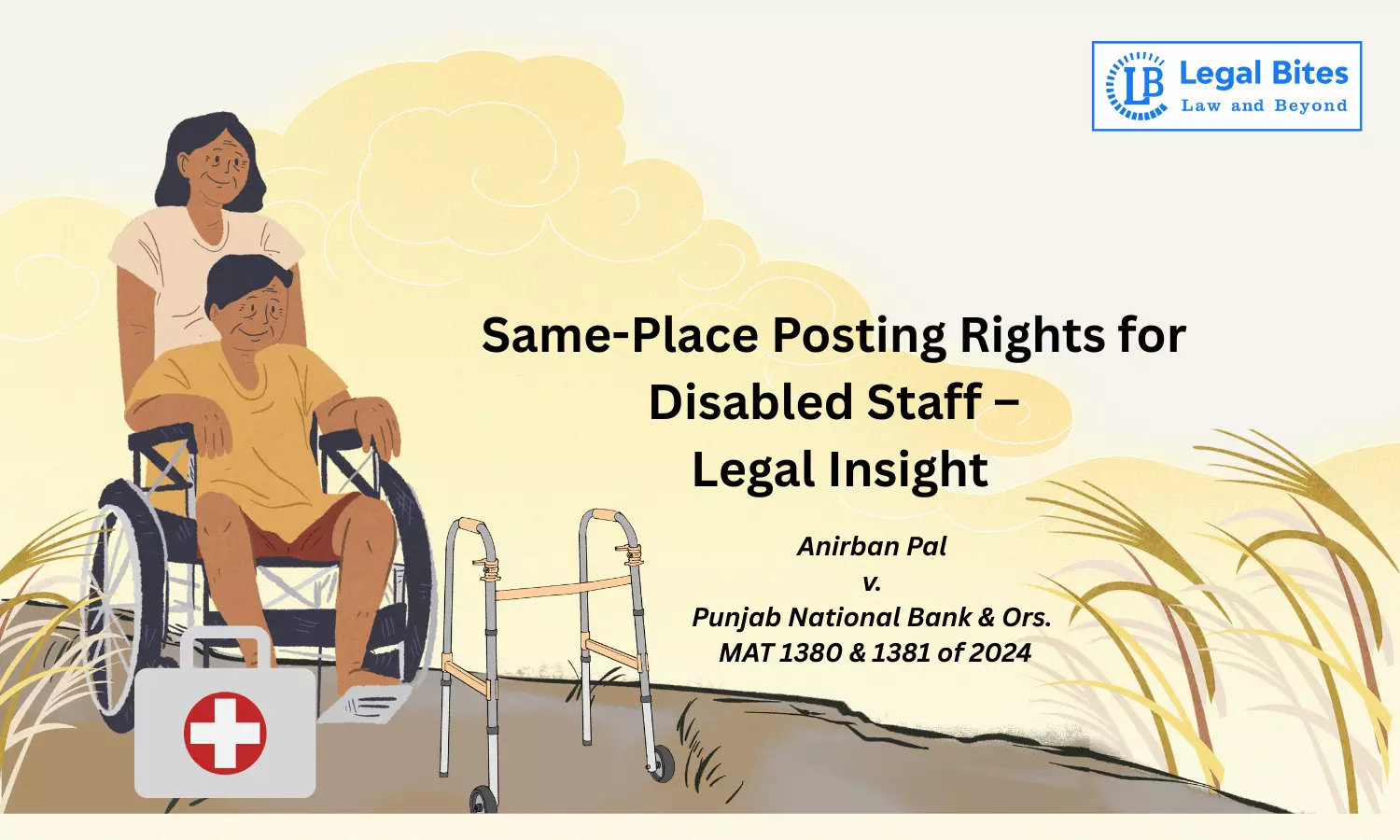 LB Legal Bites
Law and Beyond

Same-Place Posting Rights for Disabled Staff –
Legal Insight

Anirban Pal
v.
Punjab National Bank & Ors.
MAT 1380 & 1381 of 2024